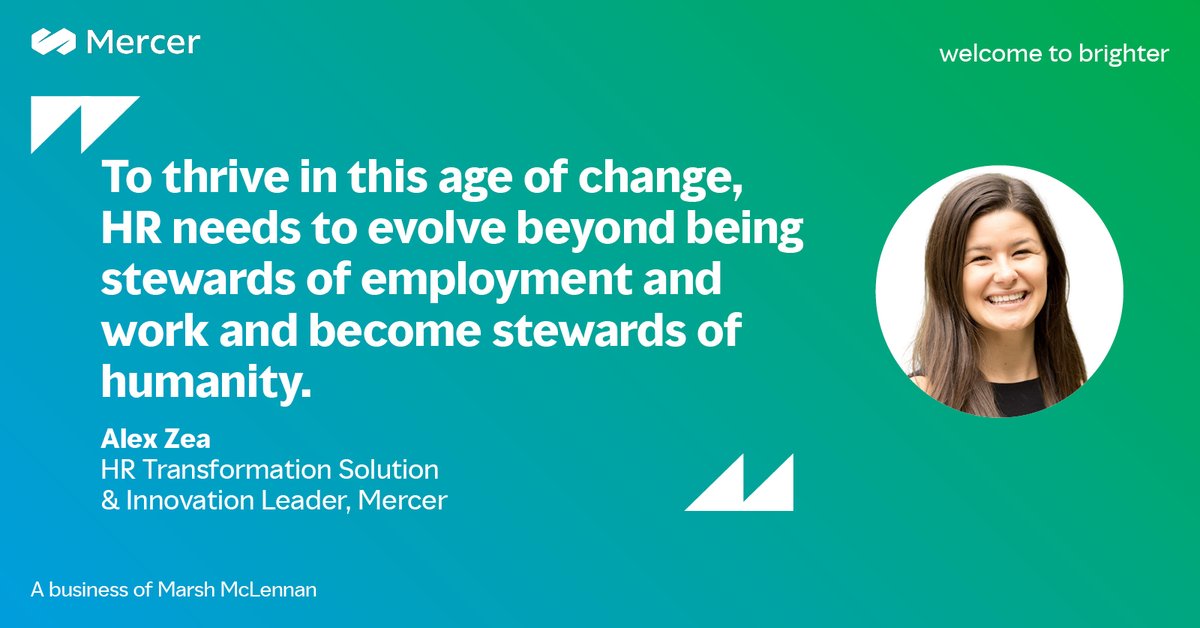 Mercer

welcome to brighter

To thrive in this age of change, HR needs to evolve beyond being stewards of employment and work and become stewards of humanity.

Alex Zea
HR Transformation Solution & Innovation Leader, Mercer

A business of Marsh McLennan